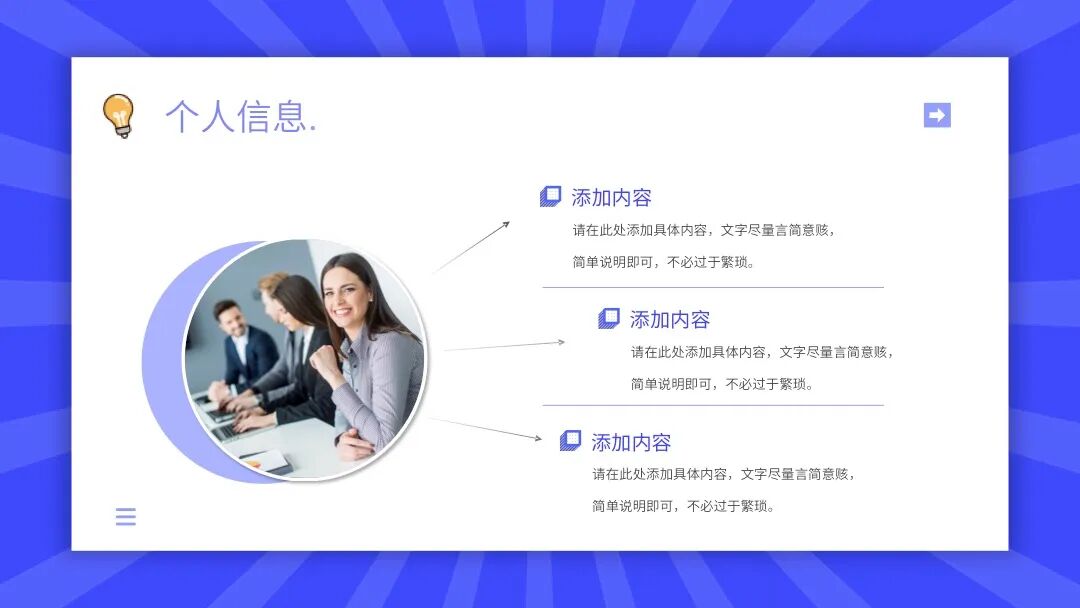 个人信息.

添加内容

请在此处添加具体内容，文字尽量言简意赅，简单说明即可，不必过于繁琐。

添加内容

请在此处添加具体内容，文字尽量言简意赅，简单说明即可，不必过于繁琐。

添加内容

请在此处添加具体内容，文字尽量言简意赅，简单说明即可，不必过于繁琐。